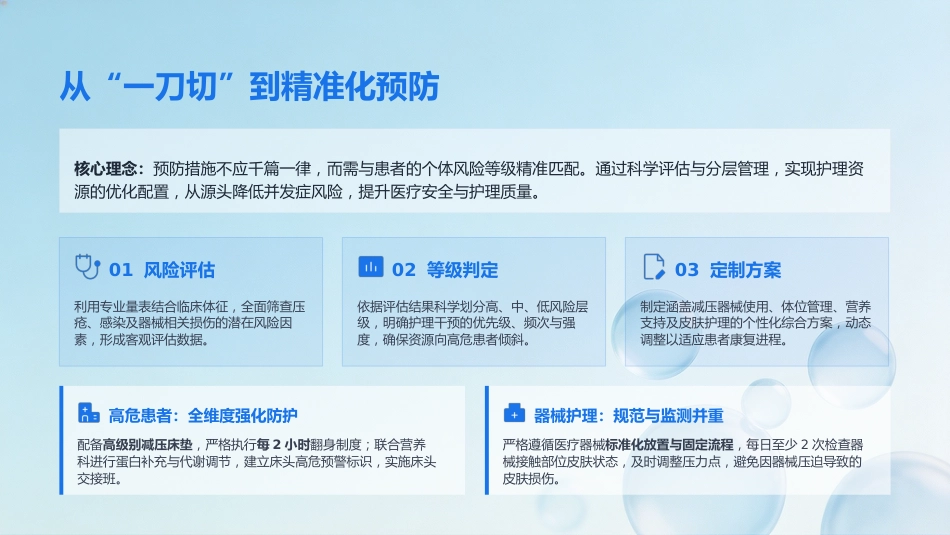 从“一刀切”到精准化预防

核心理念：预防措施不应千篇一律，而需与患者的个体风险等级精准匹配。通过科学评估与分层管理，实现护理资源的优化配置，从源头降低并发症风险，提升医疗安全与护理质量。

01 风险评估

利用专业量表结合临床体征，全面筛查压疮、感染及器械相关损伤的潜在风险因素，形成客观评估数据。

02 等级判定

依据评估结果科学划分高、中、低风险层级，明确护理干预的优先级、频次与强度，确保资源向高危患者倾斜。

03 定制方案

制定涵盖减压器械使用、体位管理、营养支持及皮肤护理的个性化综合方案，动态调整以适应患者康复进程。

高危患者：全维度强化防护

配备高级别减压床垫，严格执行每 2 小时翻身制度；联合营养科进行蛋白补充与代谢调节，建立床头高危预警标识，实施床头交接班。

器械护理：规范与监测并重

严格遵循医疗器械标准化放置与固定流程，每日至少 2 次检查器械接触部位皮肤状态，及时调整压力点，避免因器械压迫导致的皮肤损伤。